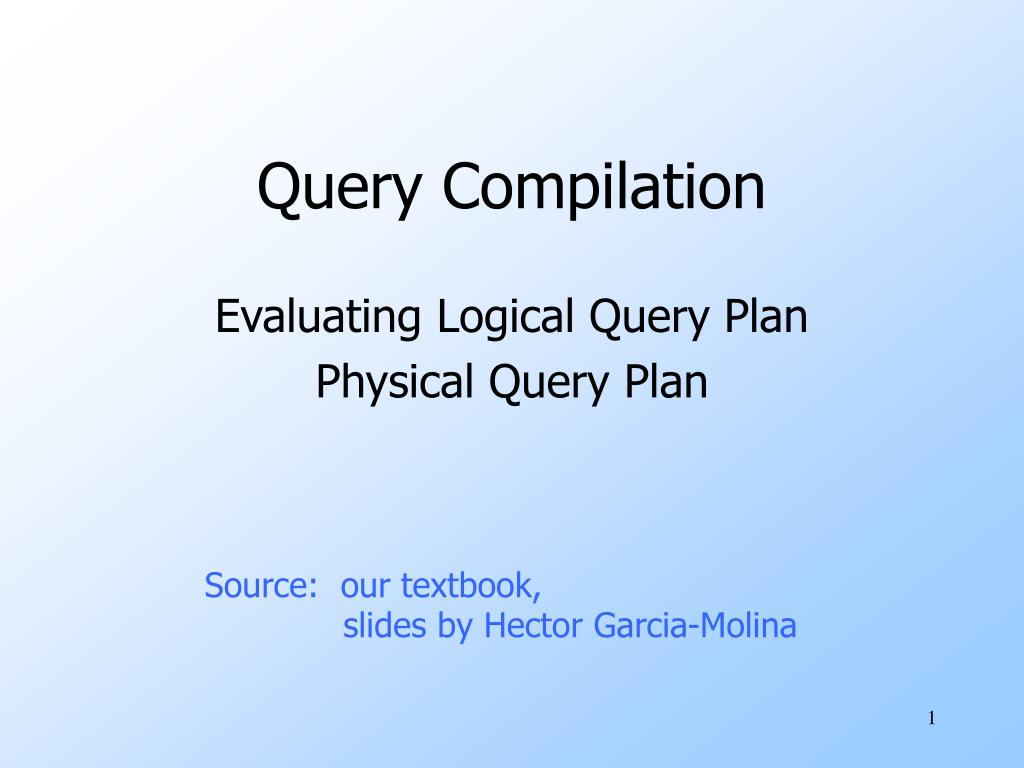 Query Compilation

Evaluating Logical Query Plan
Physical Query Plan

Source: our textbook,
slides by Hector Garcia-Molina

1